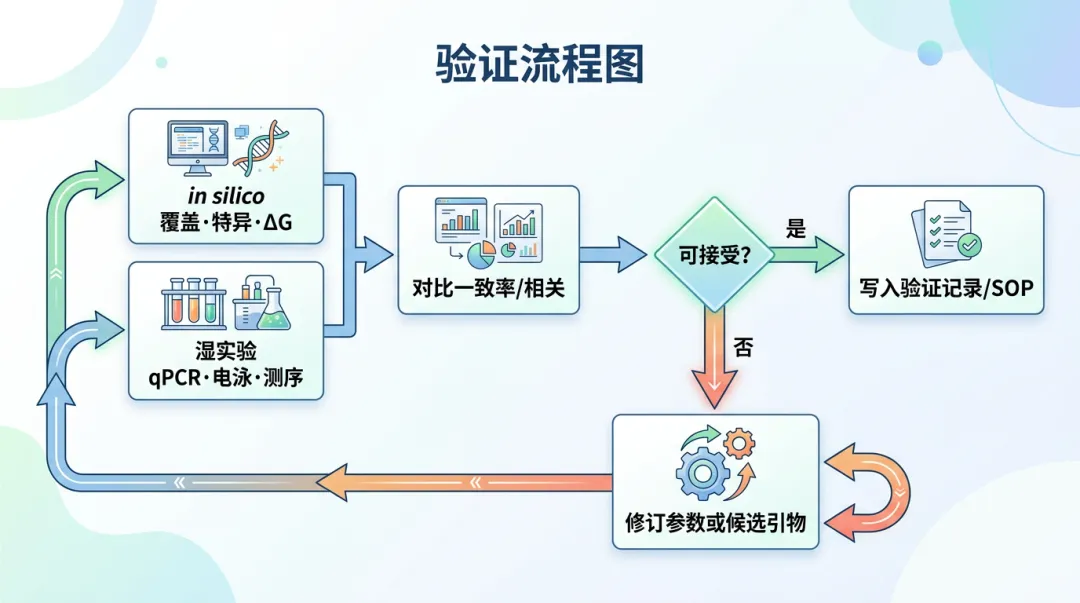 验证流程图

in silico
覆盖·特异·ΔG

湿实验
qPCR·电泳·测序

对比一致率/相关

可接受?

是

写入验证记录/SOP

否

修订参数或候选引物